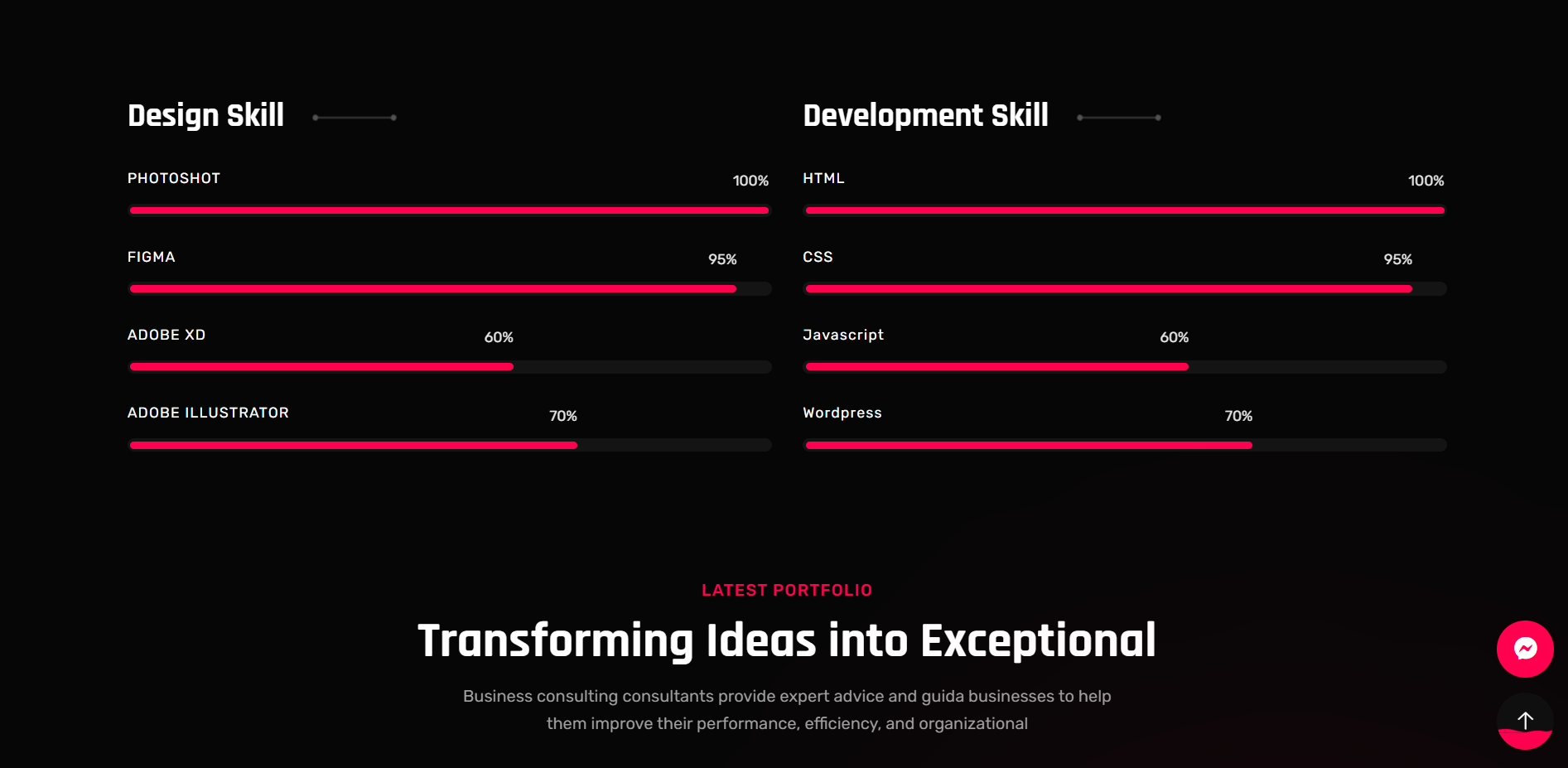 Design Skill

PHOTOSHOT 100%

FIGMA 95%

ADOBE XD 60%

ADOBE ILLUSTRATOR 70%

Development Skill

HTML 100%

CSS 95%

Javascript 60%

Wordpress 70%

LATEST PORTFOLIO

Transforming Ideas into Exceptional

Business consulting consultants provide expert advice and guida businesses to help them improve their performance, efficiency, and organizational